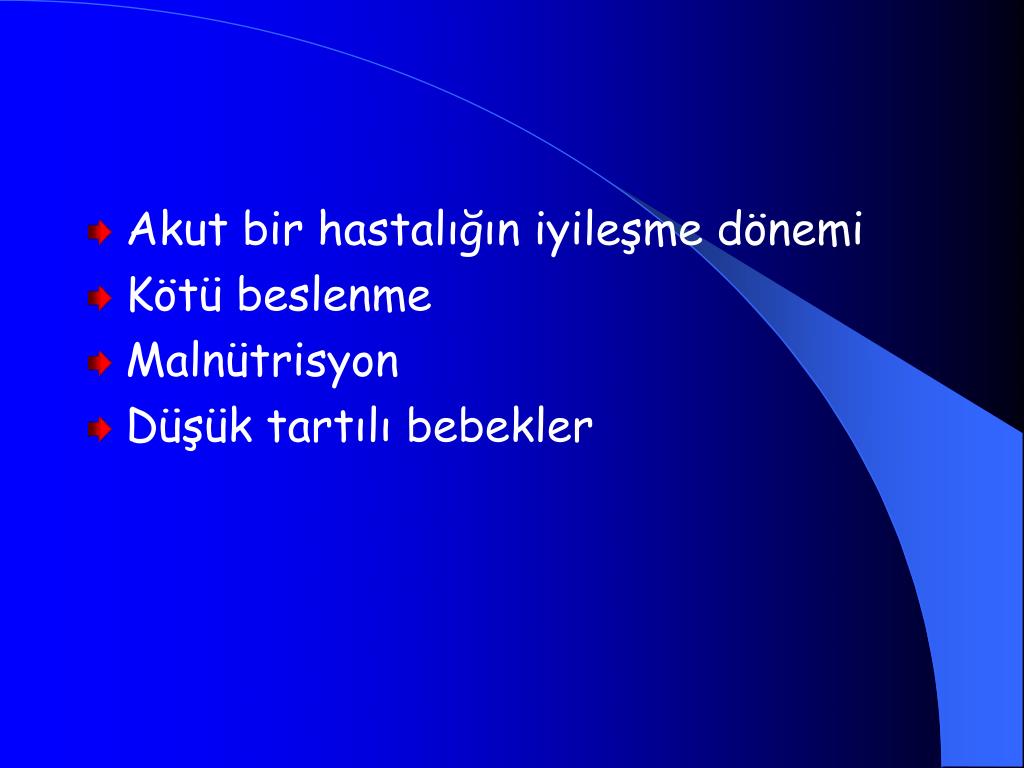 Akut bir hastalığın iyileşme dönemi
Kötü beslenme
Malnütrisyon
Düşük tartılı bebekler